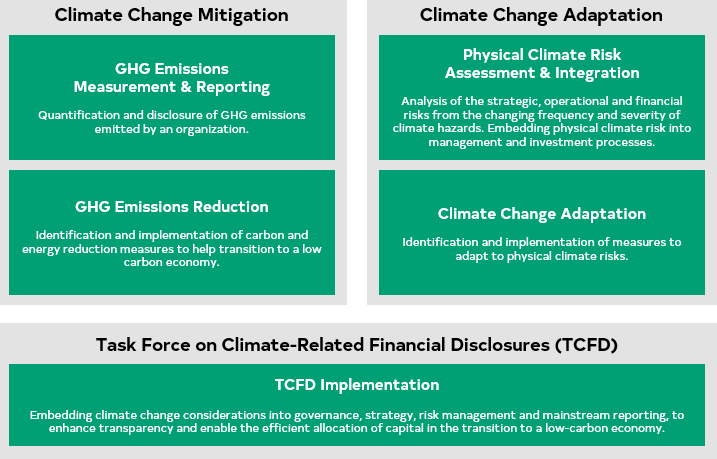 Climate Change Mitigation

GHG Emissions Measurement & Reporting

Quantification and disclosure of GHG emissions emitted by an organization.

GHG Emissions Reduction

Identification and implementation of carbon and energy reduction measures to help transition to a low carbon economy.

Climate Change Adaptation

Physical Climate Risk Assessment & Integration

Analysis of the strategic, operational and financial risks from the changing frequency and severity of climate hazards. Embedding physical climate risk into management and investment processes.

Climate Change Adaptation

Identification and implementation of measures to adapt to physical climate risks.

Task Force on Climate-Related Financial Disclosures (TCFD)

TCFD Implementation

Embedding climate change considerations into governance, strategy, risk management and mainstream reporting, to enhance transparency and enable the efficient allocation of capital in the transition to a low-carbon economy.